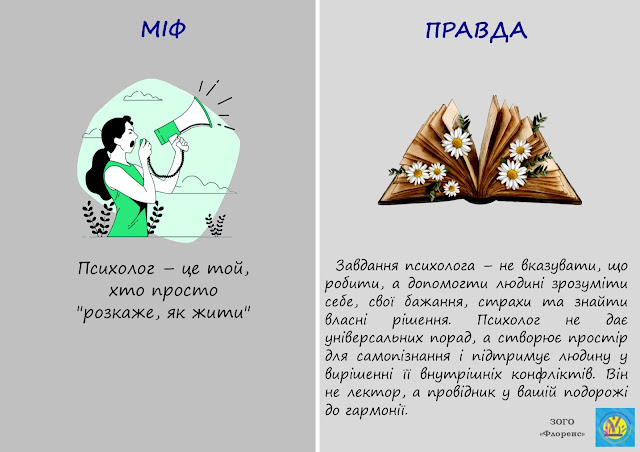 МІФ

Психолог – це той, хто просто "розкаже, як жити"

ПРАВДА

Завдання психолога – не вказувати, що робити, а допомогти людині зрозуміти себе, свої бажання, страхи та знайти власні рішення. Психолог не дає універсальних порад, а створює простір для самопізнання і підтримує людину у вирішенні її внутрішніх конфліктів. Він не лектор, а провідник у вашій подорожі до гармонії.

ЗОГО «Флоренс»